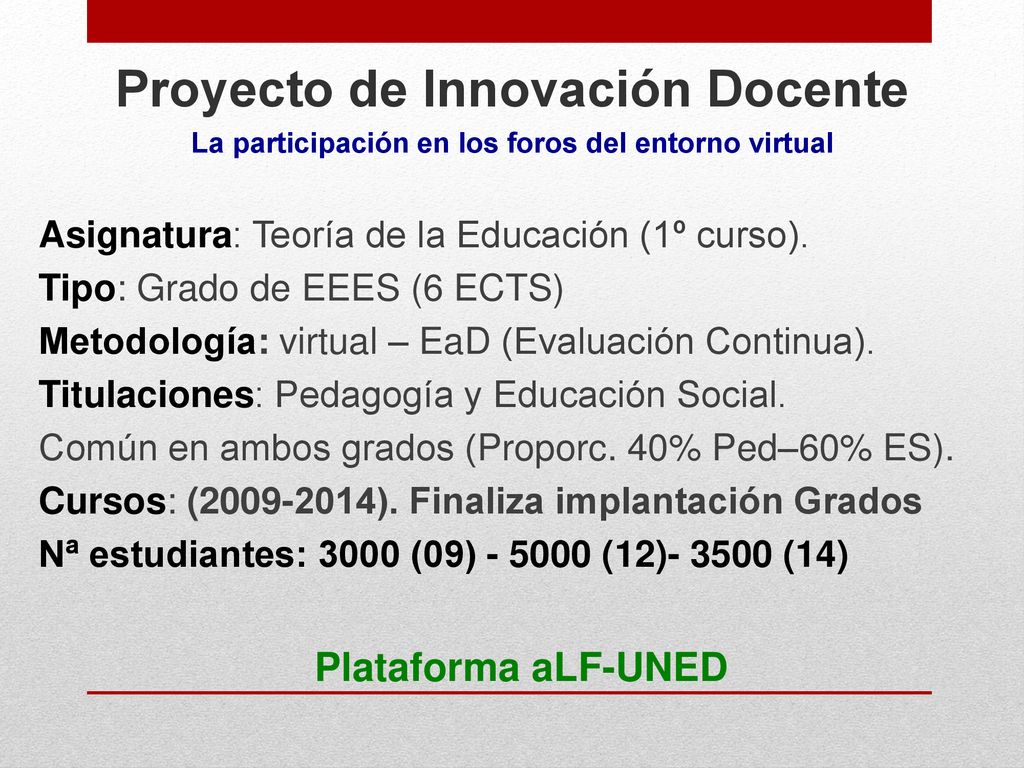 Proyecto de Innovación Docente
La participación en los foros del entorno virtual

Asignatura: Teoría de la Educación (1º curso).
Tipo: Grado de EEES (6 ECTS)
Metodología: virtual – EaD (Evaluación Continua).
Titulaciones: Pedagogía y Educación Social.
Común en ambos grados (Proporc. 40% Ped–60% ES).
Cursos: (2009-2014). Finaliza implantación Grados
Nª estudiantes: 3000 (09) - 5000 (12)- 3500 (14)

Plataforma aLF-UNED